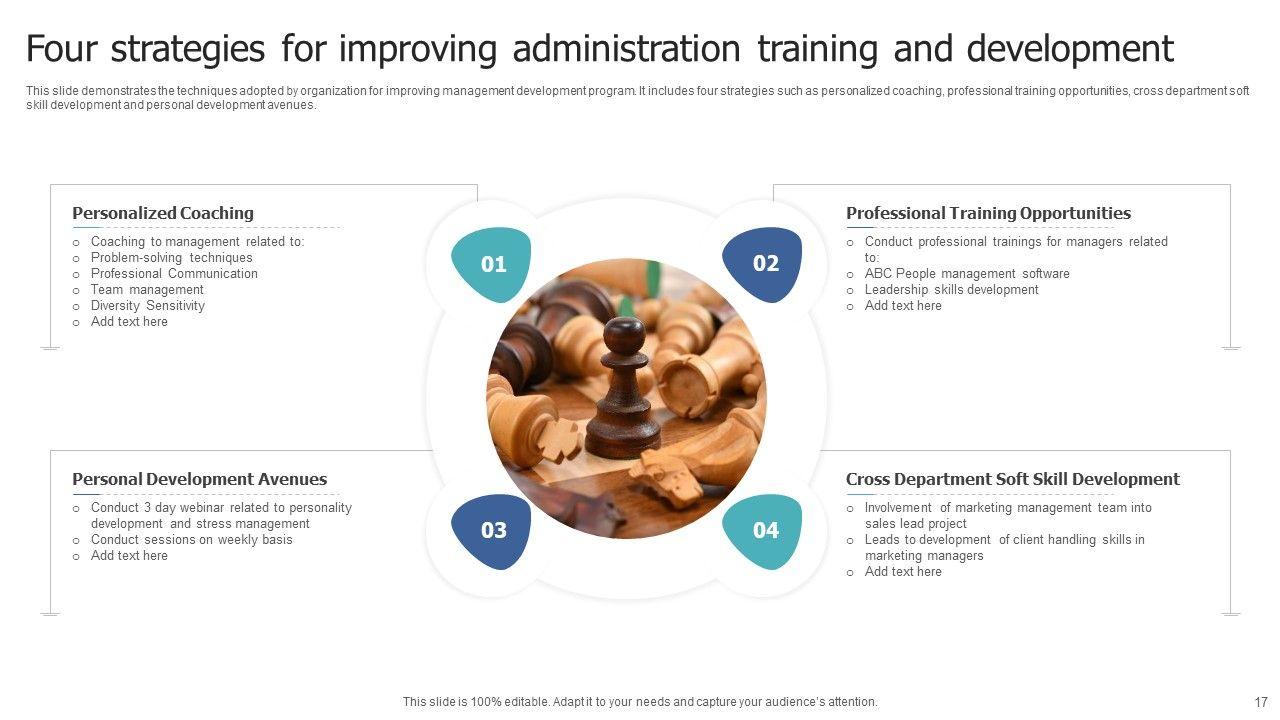 Four strategies for improving administration training and development

This slide demonstrates the techniques adopted by organization for improving management development program. It includes four strategies such as personalized coaching, professional training opportunities, cross department soft skill development and personal development avenues.

Personalized Coaching

- Coaching to management related to:
- Problem-solving techniques
- Professional Communication
- Team management
- Diversity Sensitivity
- Add text here

01

02

Professional Training Opportunities

- Conduct professional trainings for managers related to:
- ABC People management software
- Leadership skills development
- Add text here

Personal Development Avenues

- Conduct 3 day webinar related to personality development and stress management
- Conduct sessions on weekly basis
- Add text here

03

04

Cross Department Soft Skill Development

- Involvement of marketing management team into sales lead project
- Leads to development of client handling skills in marketing managers
- Add text here

This slide is 100% editable. Adapt it to your needs and capture your audience's attention.

17